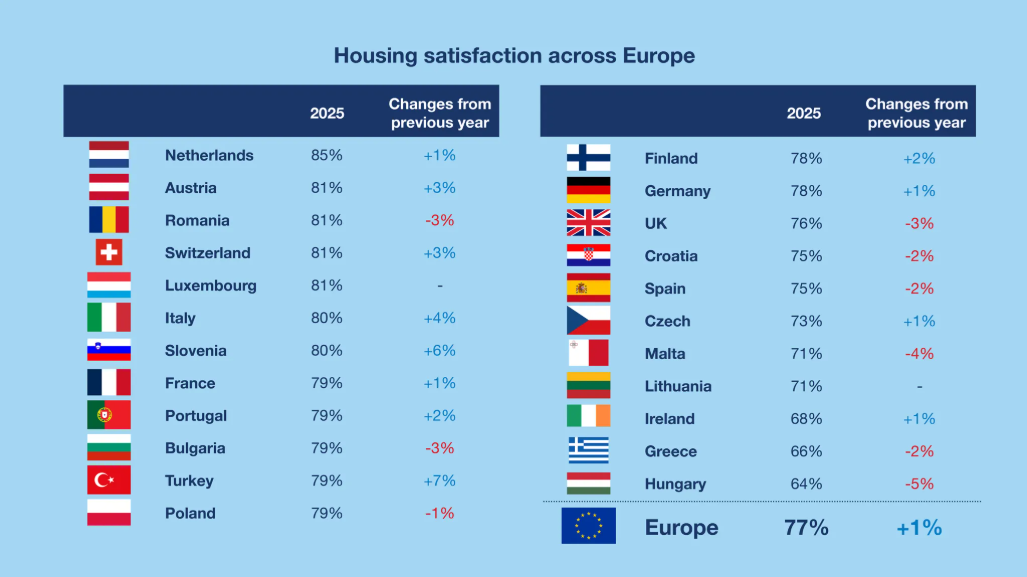 Housing satisfaction across Europe

| | 2025 | Changes from previous year |
|---|---|---|
| Netherlands | 85% | +1% |
| Austria | 81% | +3% |
| Romania | 81% | -3% |
| Switzerland | 81% | +3% |
| Luxembourg | 81% | - |
| Italy | 80% | +4% |
| Slovenia | 80% | +6% |
| France | 79% | +1% |
| Portugal | 79% | +2% |
| Bulgaria | 79% | -3% |
| Turkey | 79% | +7% |
| Poland | 79% | -1% |

| | 2025 | Changes from previous year |
|---|---|---|
| Finland | 78% | +2% |
| Germany | 78% | +1% |
| UK | 76% | -3% |
| Croatia | 75% | -2% |
| Spain | 75% | -2% |
| Czech | 73% | +1% |
| Malta | 71% | -4% |
| Lithuania | 71% | - |
| Ireland | 68% | +1% |
| Greece | 66% | -2% |
| Hungary | 64% | -5% |
| Europe | 77% | +1% |